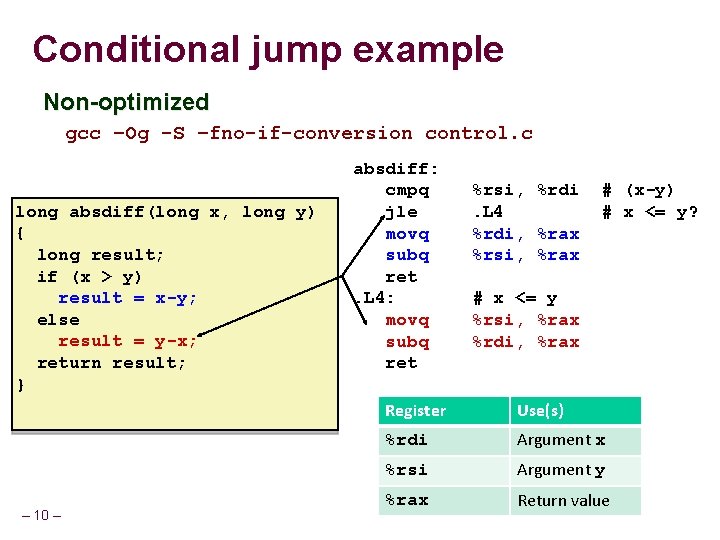 Conditional jump example

Non-optimized

gcc –Og -S –fno-if-conversion control.c

long absdiff(long x, long y)
{
  long result;
  if (x > y)
    result = x-y;
  else
    result = y-x;
  return result;
}

absdiff:
   cmpq    %rsi, %rdi   # (x-y)
   jle     .L4          # x <= y?
   movq    %rdi, %rax
   subq    %rsi, %rax
   ret
.L4:       # x <= y
   movq    %rsi, %rax
   subq    %rdi, %rax
   ret

| Register | Use(s) |
|---|---|
| %rdi | Argument x |
| %rsi | Argument y |
| %rax | Return value |

– 10 –